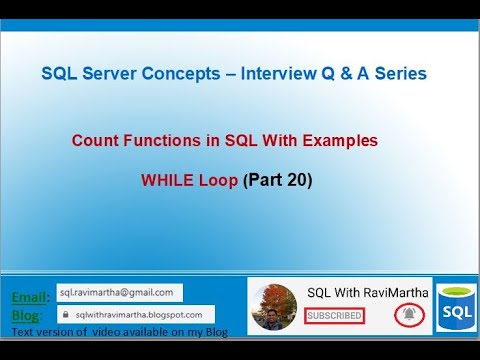 SQL Server Concepts – Interview Q & A Series

Count Functions in SQL With Examples

WHILE Loop (Part 20)

Email: sql.ravimartha@gmail.com
Blog: sqlwithravimartha.blogspot.com
Text version of video available on my Blog

SQL With RaviMartha
SUBSCRIBED

SQL